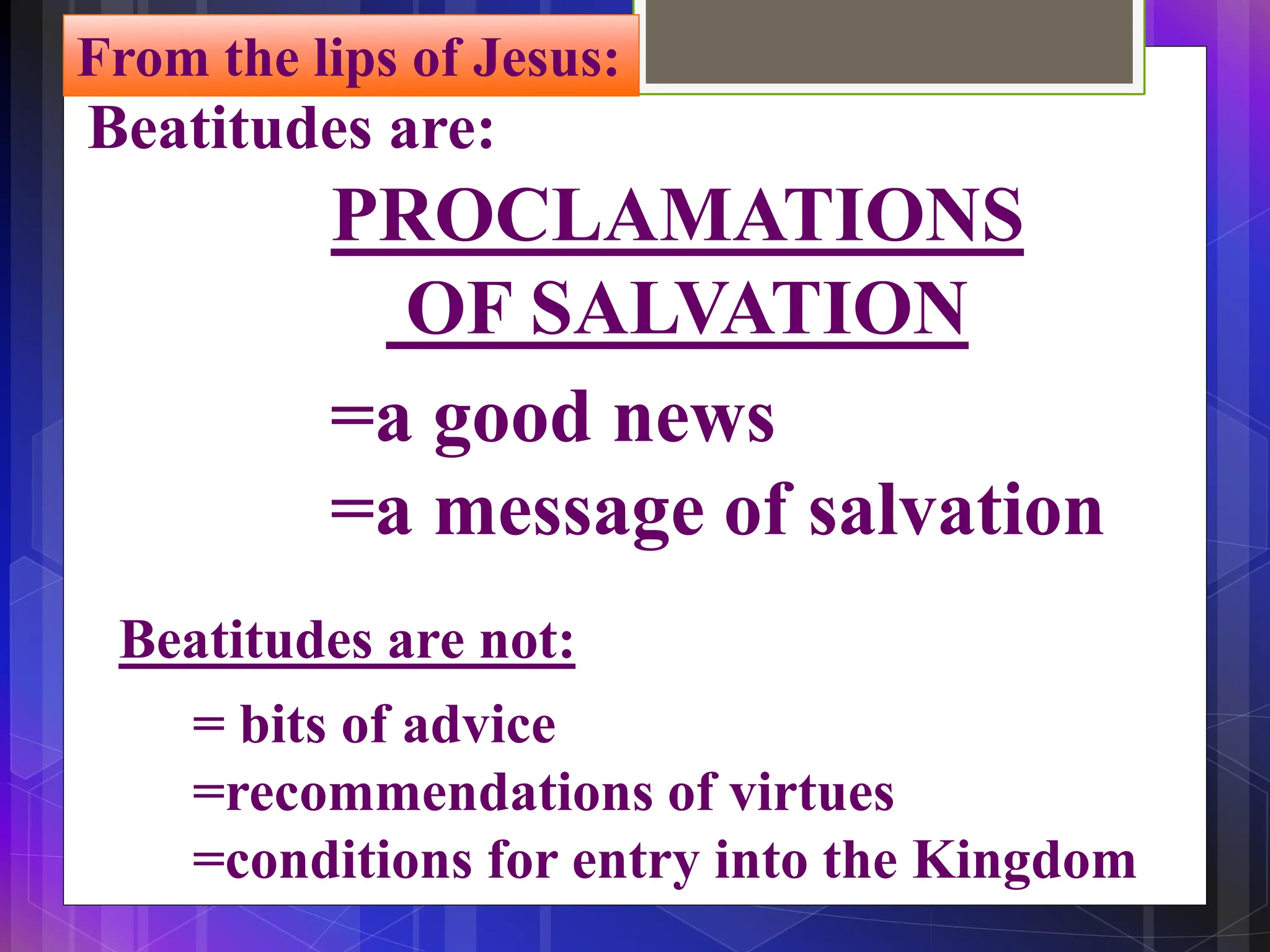 From the lips of Jesus:

Beatitudes are:

PROCLAMATIONS OF SALVATION

=a good news
=a message of salvation

Beatitudes are not:

= bits of advice
=recommendations of virtues
=conditions for entry into the Kingdom